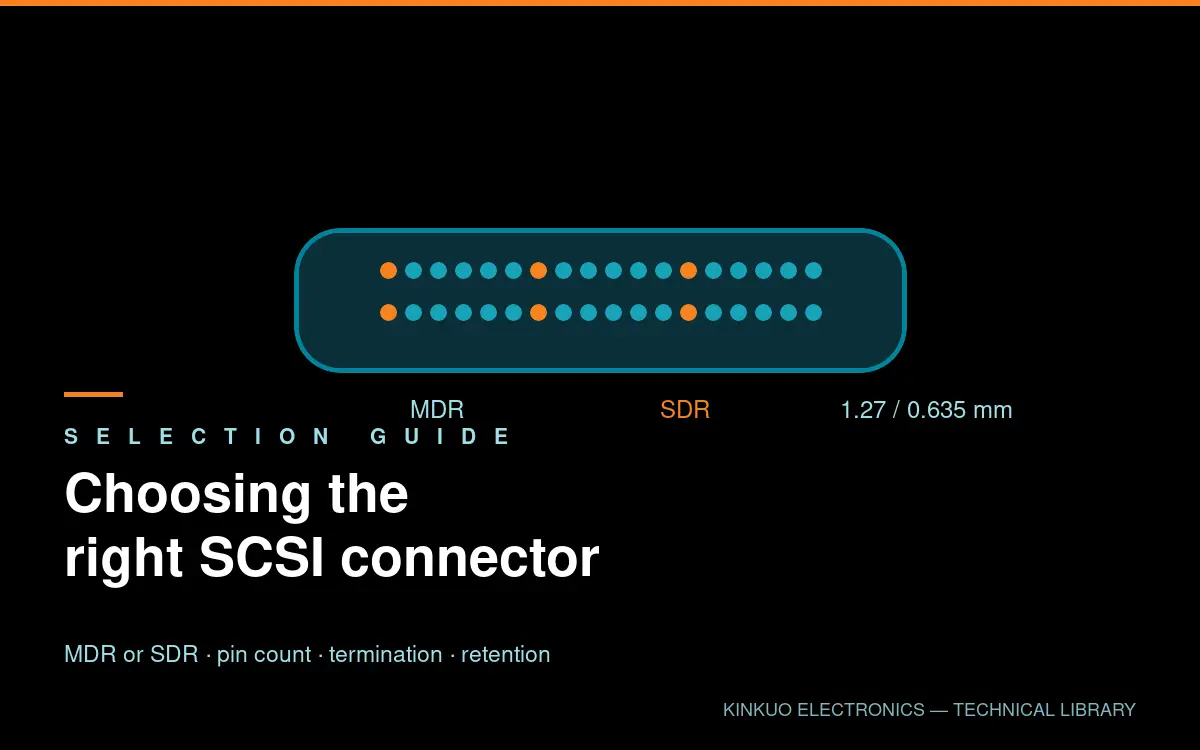 MDR SDR 1.27 / 0.635 mm

SELECTION GUIDE

Choosing the right SCSI connector

MDR or SDR · pin count · termination · retention

KINKUO ELECTRONICS — TECHNICAL LIBRARY